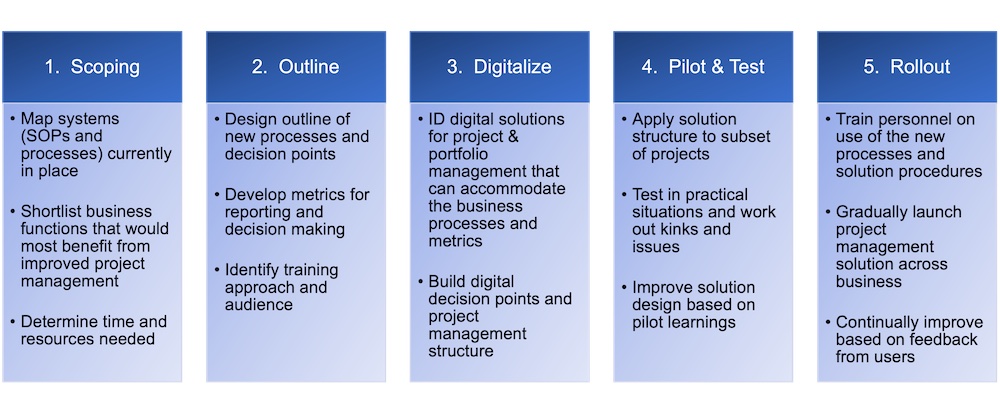 1. Scoping

• Map systems (SOPs and processes) currently in place

• Shortlist business functions that would most benefit from improved project management

• Determine time and resources needed

2. Outline

• Design outline of new processes and decision points

• Develop metrics for reporting and decision making

• Identify training approach and audience

3. Digitalize

• ID digital solutions for project & portfolio management that can accommodate the business processes and metrics

• Build digital decision points and project management structure

4. Pilot & Test

• Apply solution structure to subset of projects

• Test in practical situations and work out kinks and issues

• Improve solution design based on pilot learnings

5. Rollout

• Train personnel on use of the new processes and solution procedures

• Gradually launch project management solution across business

• Continually improve based on feedback from users